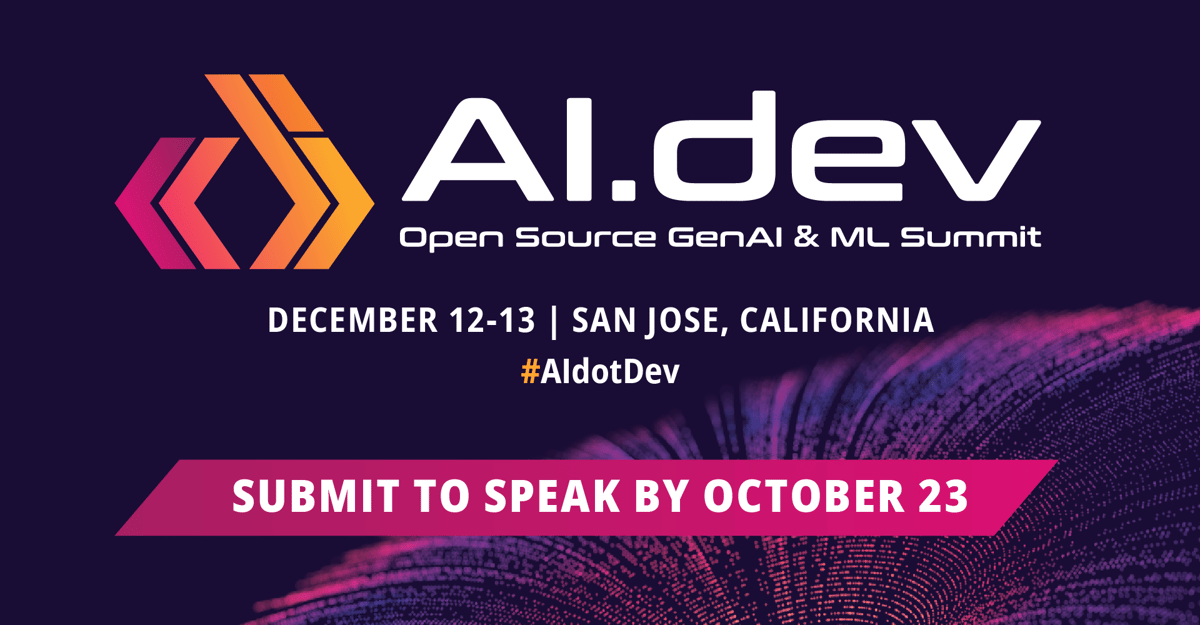 AI.dev

Open Source GenAI & ML Summit

DECEMBER 12-13 | SAN JOSE, CALIFORNIA

#AIdotDev

SUBMIT TO SPEAK BY OCTOBER 23